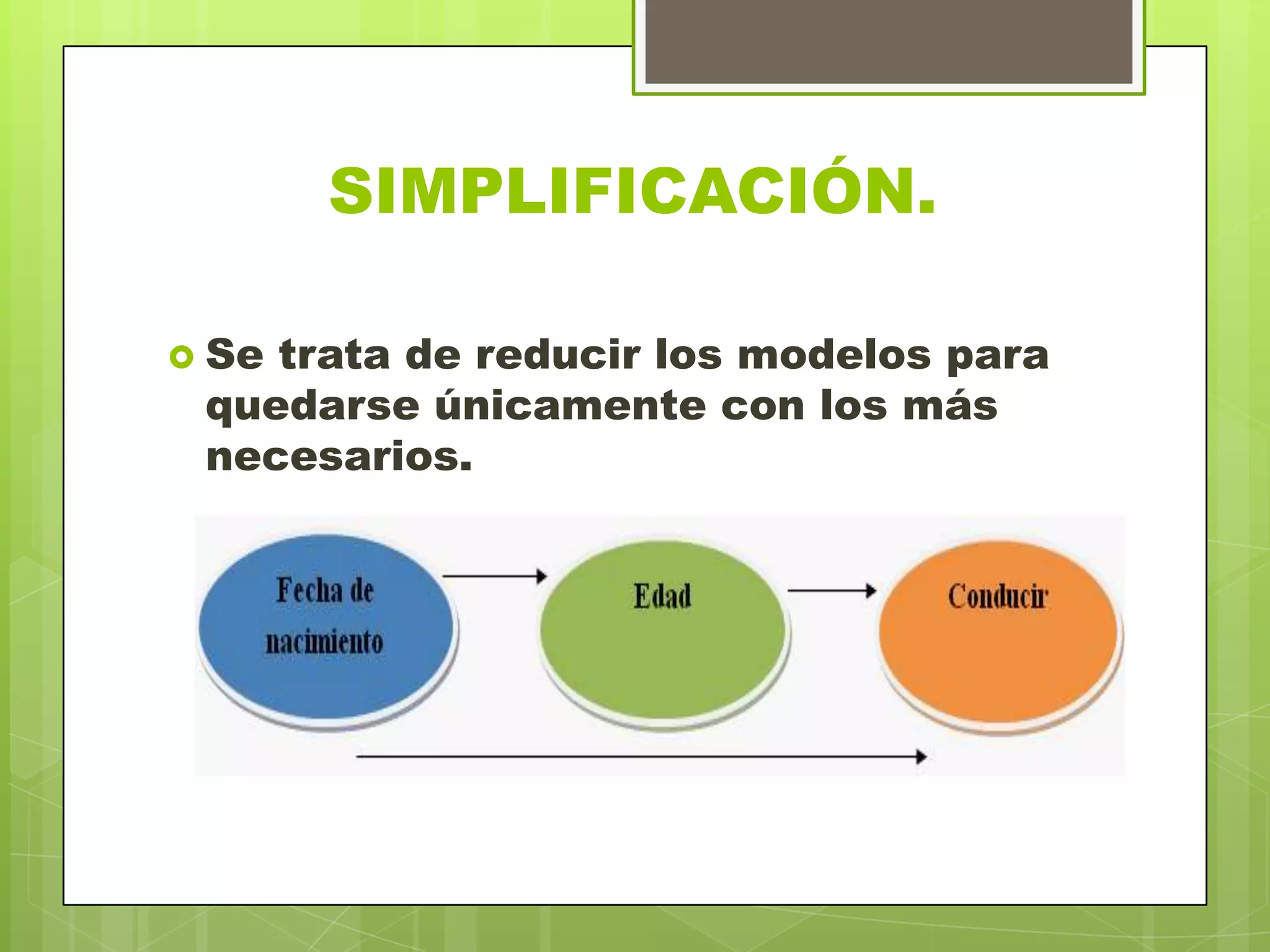 SIMPLIFICACIÓN.

Se trata de reducir los modelos para quedarse únicamente con los más necesarios.

Fecha de nacimiento

Edad

Conducir